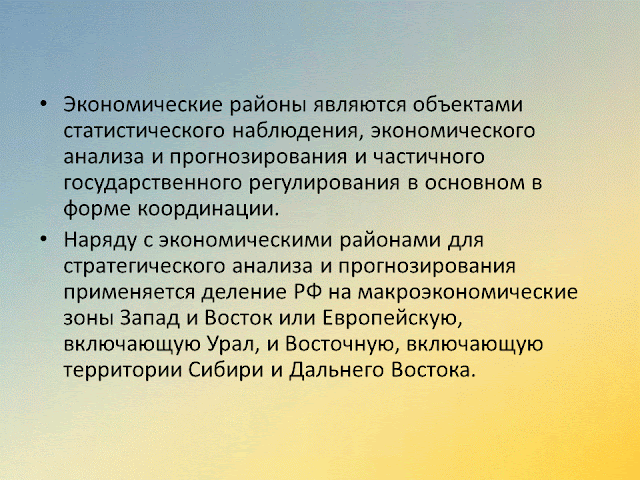 • Экономические районы являются объектами статистического наблюдения, экономического анализа и прогнозирования и частичного государственного регулирования в основном в форме координации.

• Наряду с экономическими районами для стратегического анализа и прогнозирования применяется деление РФ на макроэкономические зоны Запад и Восток или Европейскую, включающую Урал, и Восточную, включающую территории Сибири и Дальнего Востока.